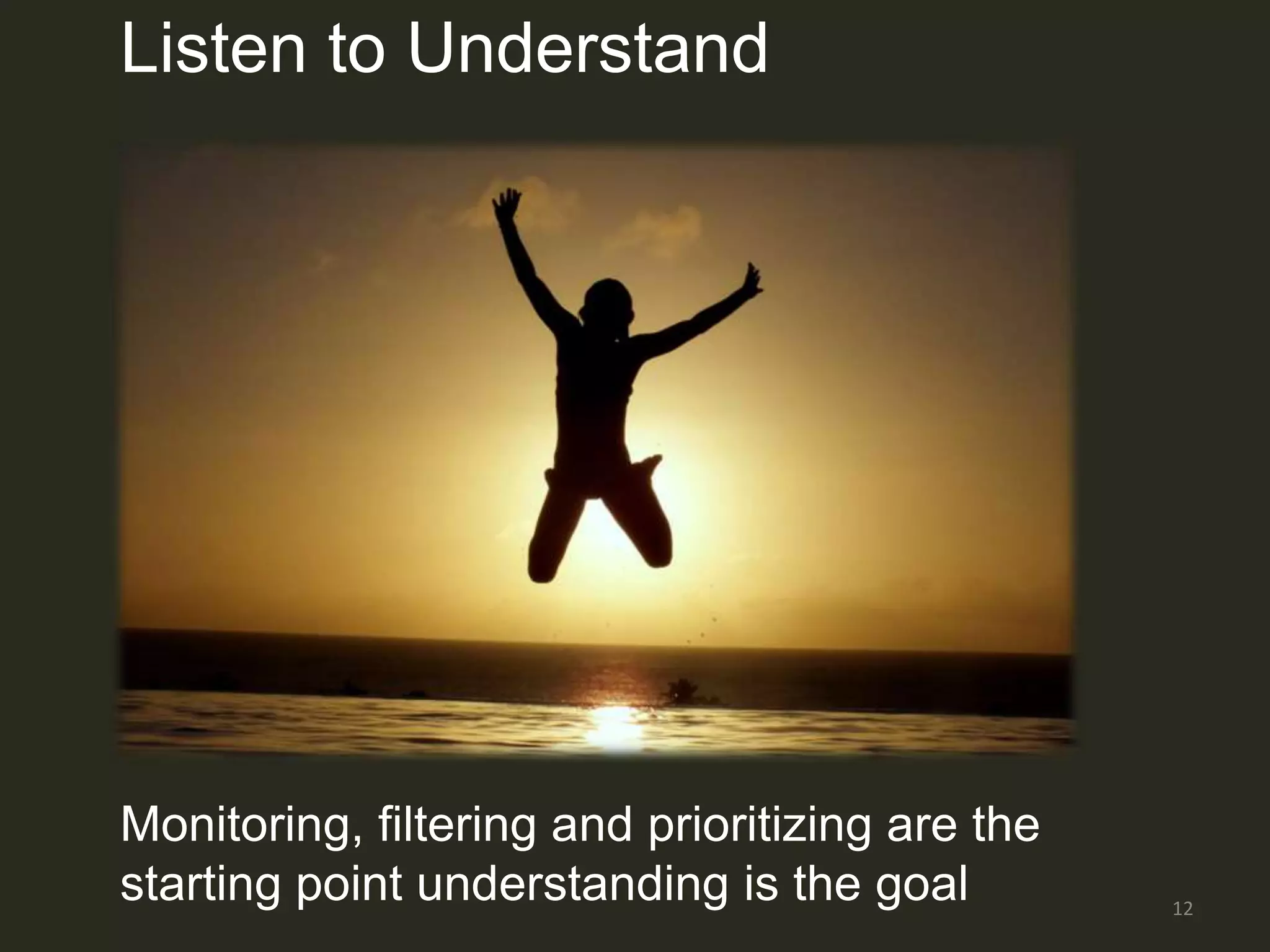 Listen to Understand

Monitoring, filtering and prioritizing are the starting point understanding is the goal

12